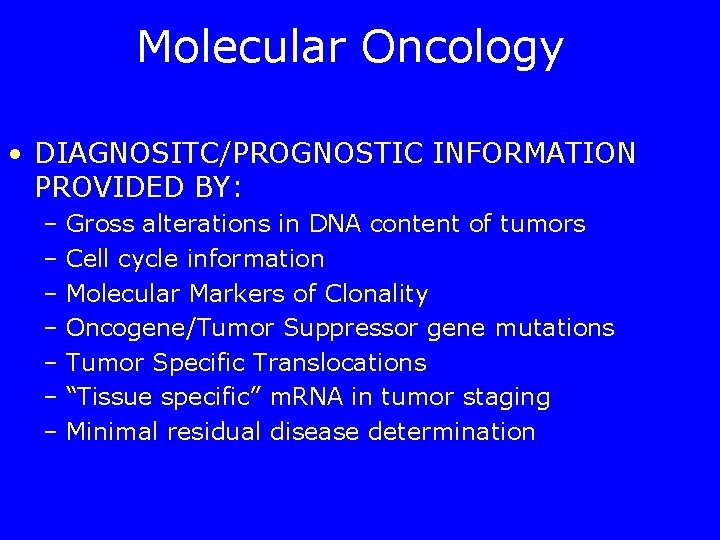 Molecular Oncology

• DIAGNOSITC/PROGNOSTIC INFORMATION PROVIDED BY:
– Gross alterations in DNA content of tumors
– Cell cycle information
– Molecular Markers of Clonality
– Oncogene/Tumor Suppressor gene mutations
– Tumor Specific Translocations
– “Tissue specific” mRNA in tumor staging
– Minimal residual disease determination